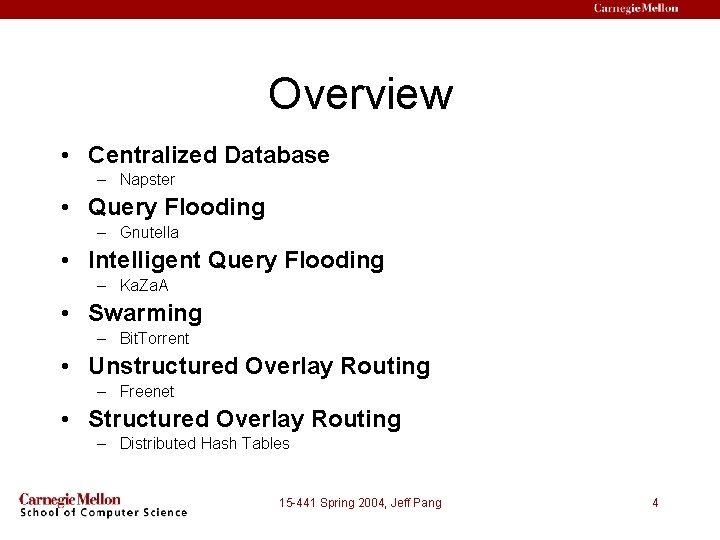 Carnegie Mellon

Overview

• Centralized Database
– Napster
• Query Flooding
– Gnutella
• Intelligent Query Flooding
– KaZaA
• Swarming
– BitTorrent
• Unstructured Overlay Routing
– Freenet
• Structured Overlay Routing
– Distributed Hash Tables

Carnegie Mellon
School of Computer Science

15-441 Spring 2004, Jeff Pang

4